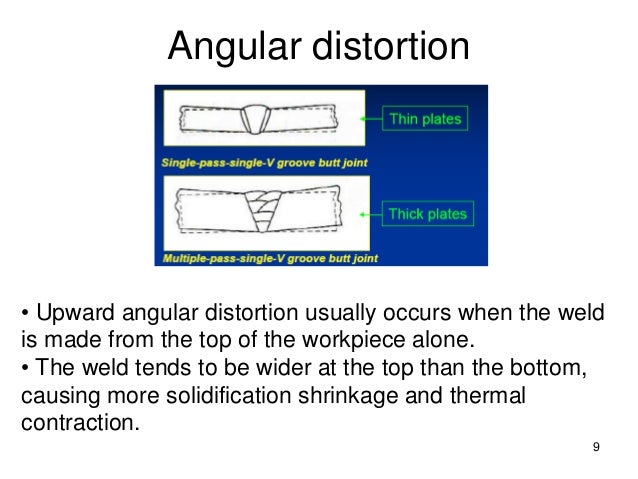 Angular distortion

Thin plates

Single-pass-single-V groove butt joint

Thick plates

Multiple-pass-single-V groove butt joint

• Upward angular distortion usually occurs when the weld is made from the top of the workpiece alone.
• The weld tends to be wider at the top than the bottom, causing more solidification shrinkage and thermal contraction.

9